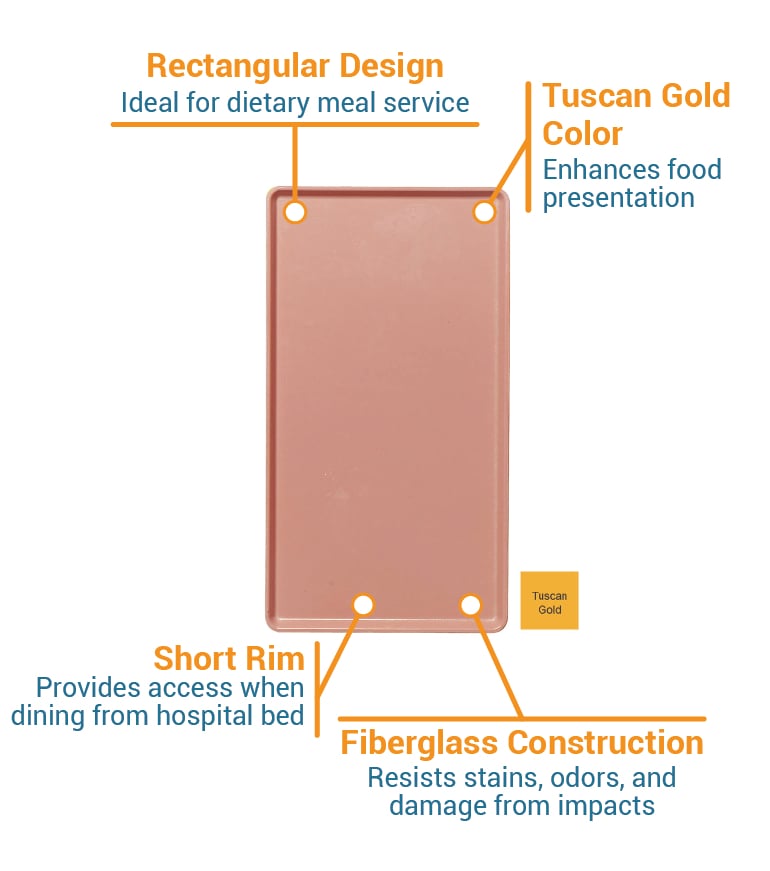 Rectangular Design
Ideal for dietary meal service

Tuscan Gold Color
Enhances food presentation

Tuscan Gold

Short Rim
Provides access when dining from hospital bed

Fiberglass Construction
Resists stains, odors, and damage from impacts